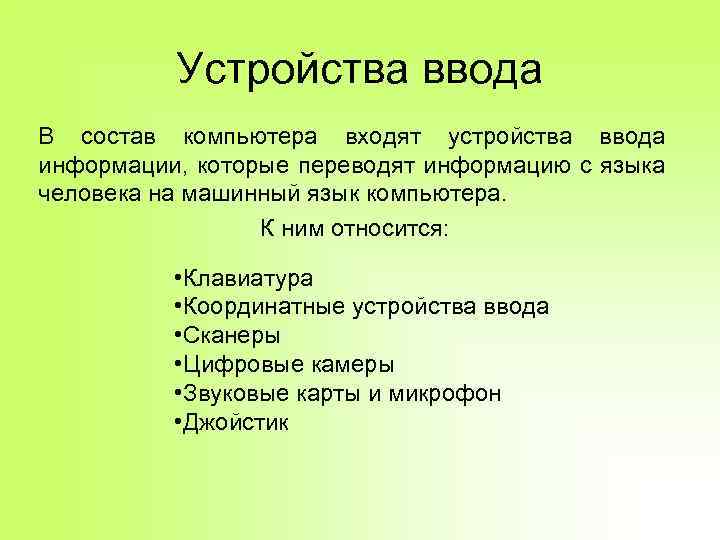 Устройства ввода

В состав компьютера входят устройства ввода информации, которые переводят информацию с языка человека на машинный язык компьютера.

К ним относится:

•Клавиатура
•Координатные устройства ввода
•Сканеры
•Цифровые камеры
•Звуковые карты и микрофон
•Джойстик